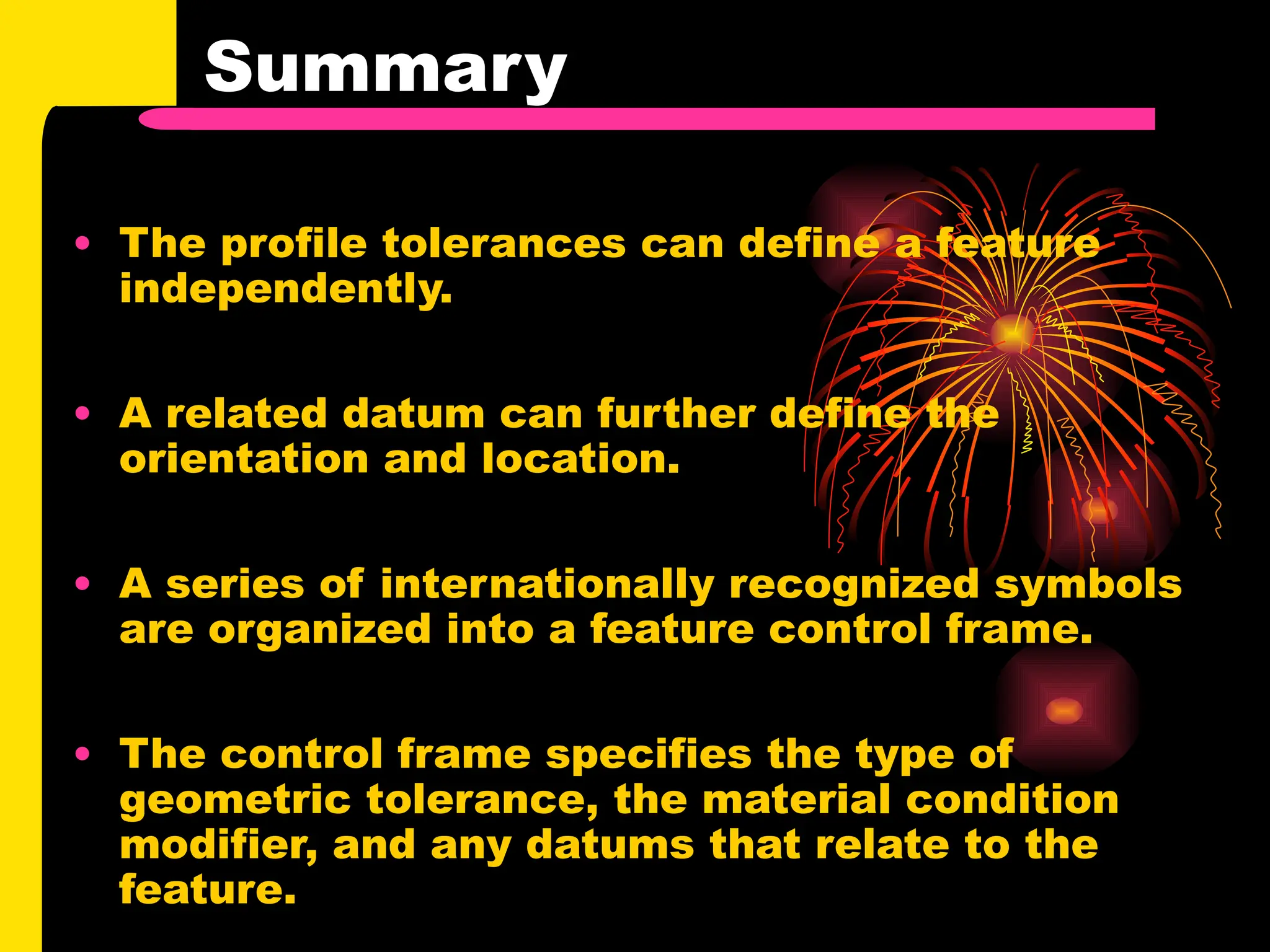 Summary

• The profile tolerances can define a feature independently.

• A related datum can further define the orientation and location.

• A series of internationally recognized symbols are organized into a feature control frame.

• The control frame specifies the type of geometric tolerance, the material condition modifier, and any datums that relate to the feature.